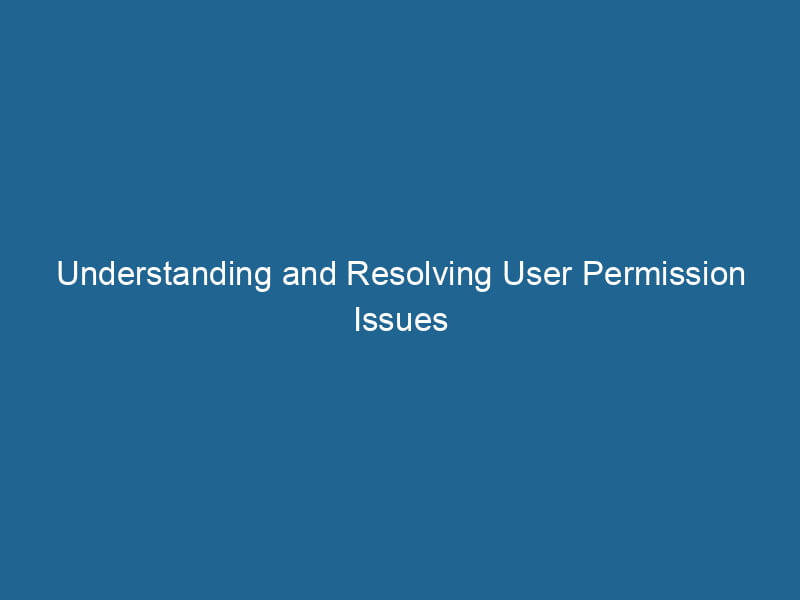 Understanding and Resolving User Permission Issues